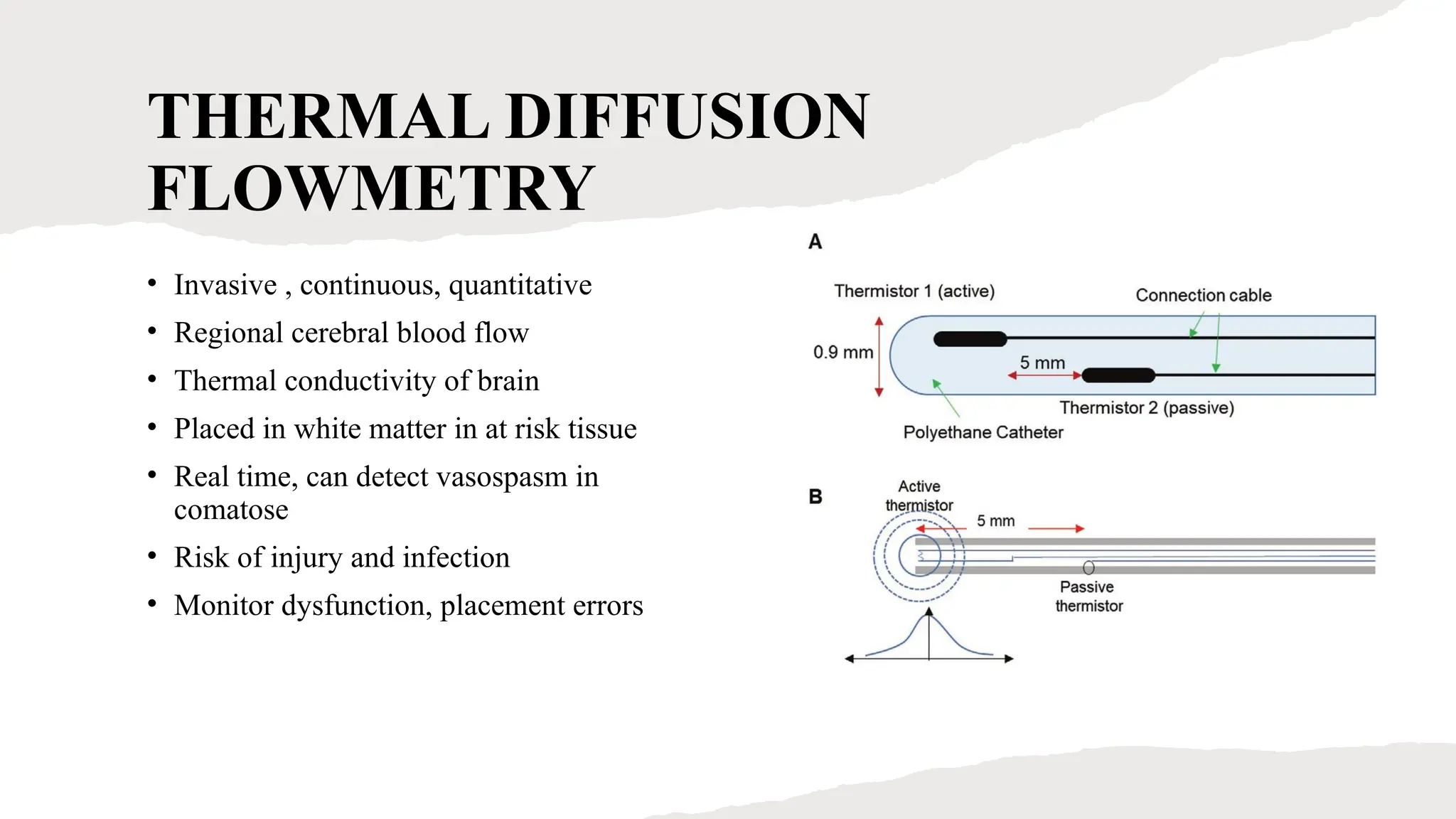 THERMAL DIFFUSION FLOWMETRY

• Invasive , continuous, quantitative
• Regional cerebral blood flow
• Thermal conductivity of brain
• Placed in white matter in at risk tissue
• Real time, can detect vasospasm in comatose
• Risk of injury and infection
• Monitor dysfunction, placement errors

A

Thermistor 1 (active)
Connection cable
0.9 mm
5 mm
Thermistor 2 (passive)
Polyethane Catheter

B

Active thermistor
5 mm
Passive thermistor